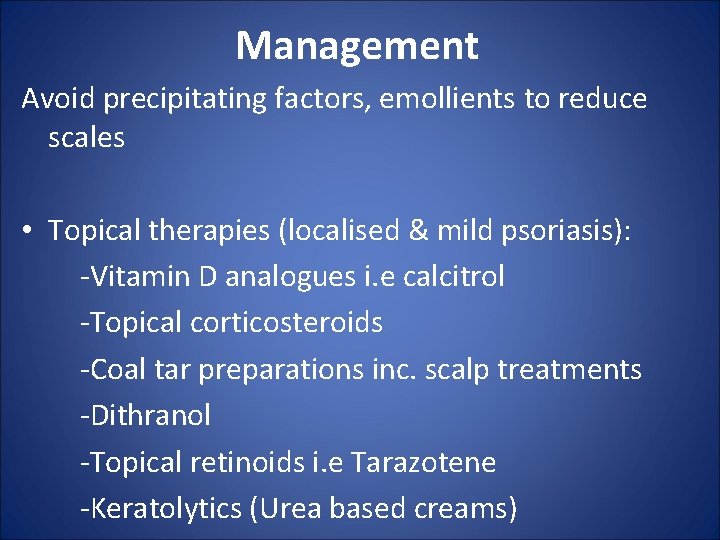 Management

Avoid precipitating factors, emollients to reduce scales

• Topical therapies (localised & mild psoriasis):

-Vitamin D analogues i.e calcitrol

-Topical corticosteroids

-Coal tar preparations inc. scalp treatments

-Dithranol

-Topical retinoids i.e Tarazotene

-Keratolytics (Urea based creams)